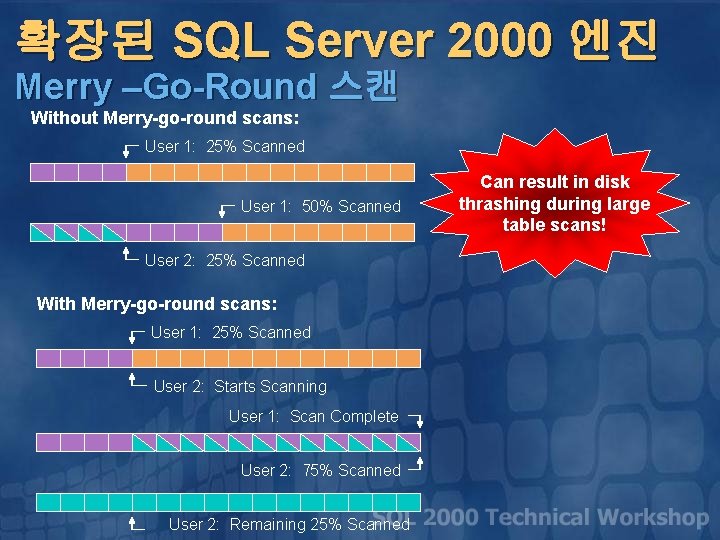 확장된 SQL Server 2000 엔진
Merry –Go-Round 스캔

Without Merry-go-round scans:

User 1: 25% Scanned

User 1: 50% Scanned

User 2: 25% Scanned

Can result in disk thrashing during large table scans!

With Merry-go-round scans:

User 1: 25% Scanned

User 2: Starts Scanning

User 1: Scan Complete

User 2: 75% Scanned

User 2: Remaining 25% Scanned

SQL 2000 Technical Workshop